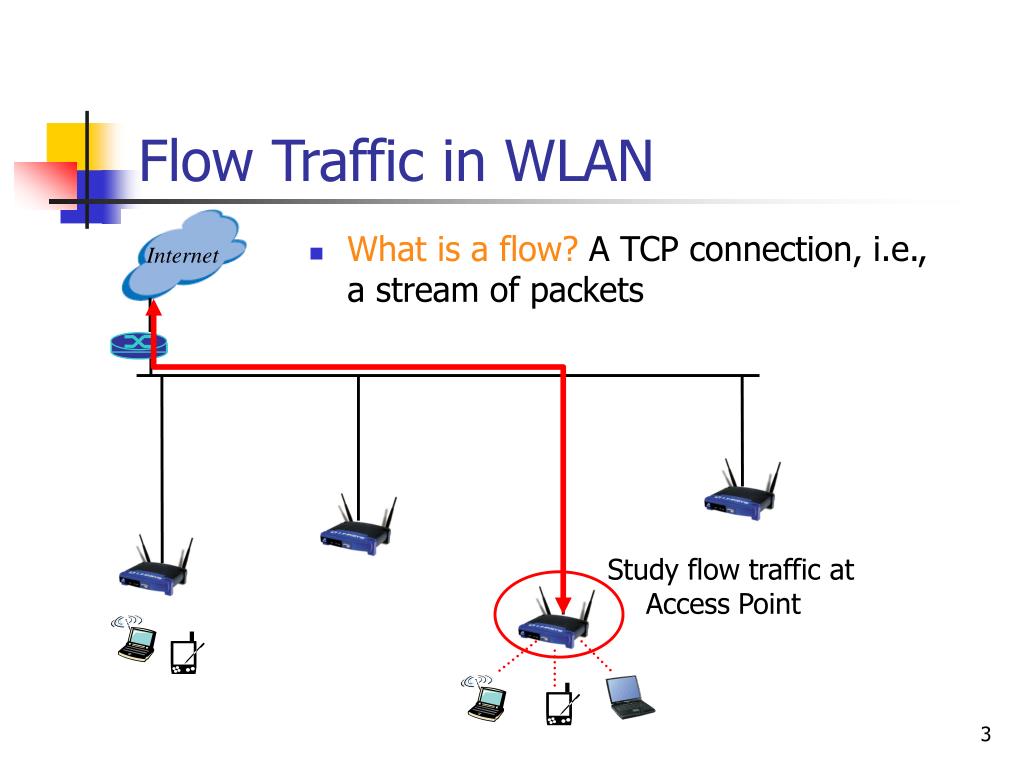 Flow Traffic in WLAN

Internet

What is a flow? A TCP connection, i.e., a stream of packets

Study flow traffic at Access Point

3